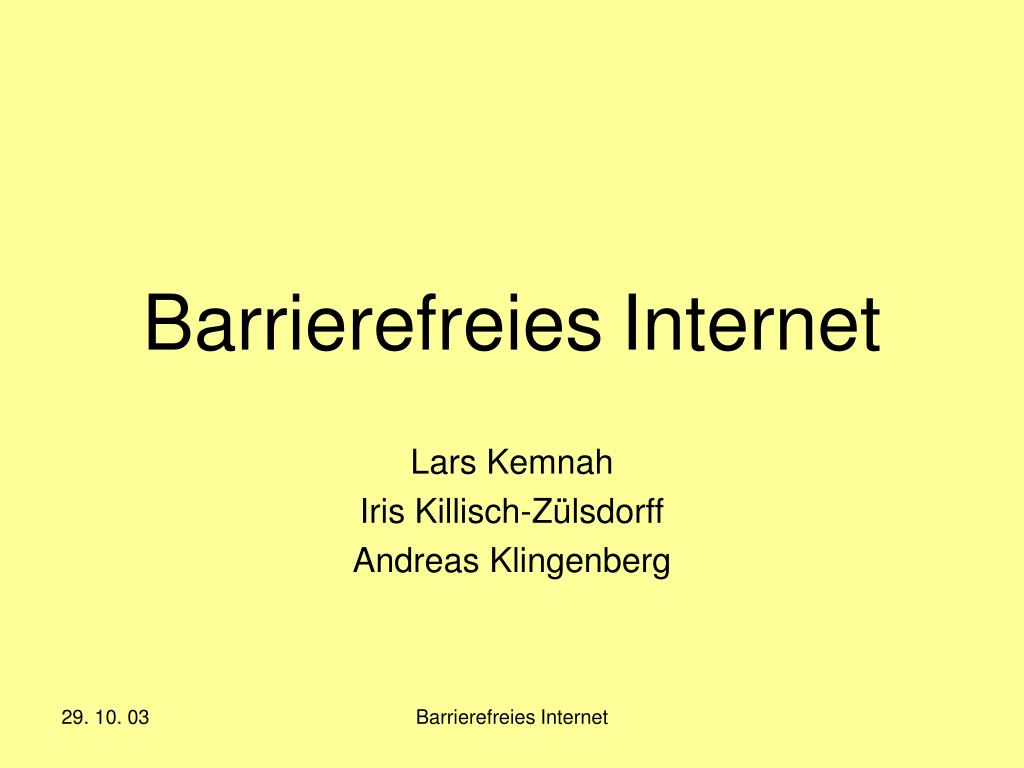 Barrierefreies Internet

Lars Kemnah
Iris Killisch-Zülsdorff
Andreas Klingenberg

29. 10. 03

Barrierefreies Internet